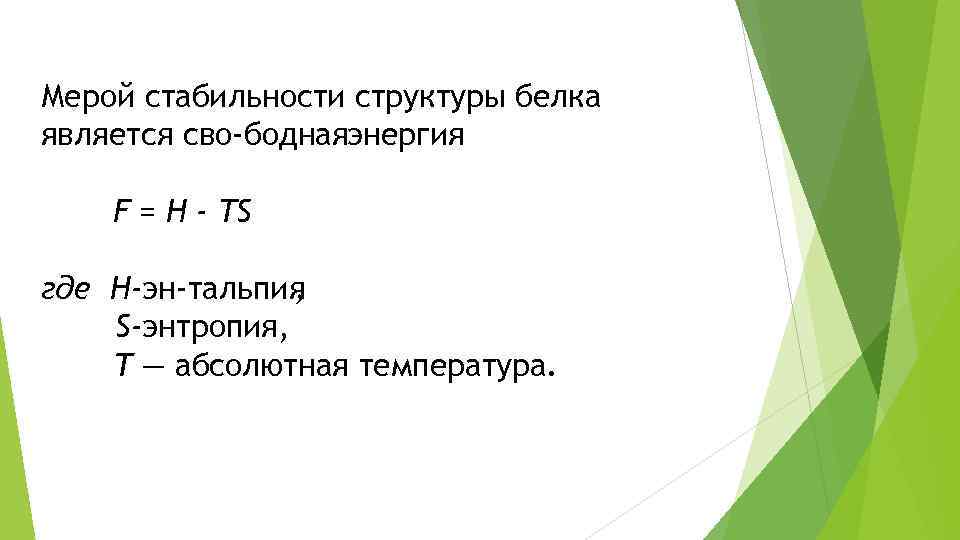 Мерой стабильности структуры белка является сво-боднаяэнергия

$F = H - TS$

где $H$-эн-тальпия,
$S$-энтропия,
$T$ — абсолютная температура.